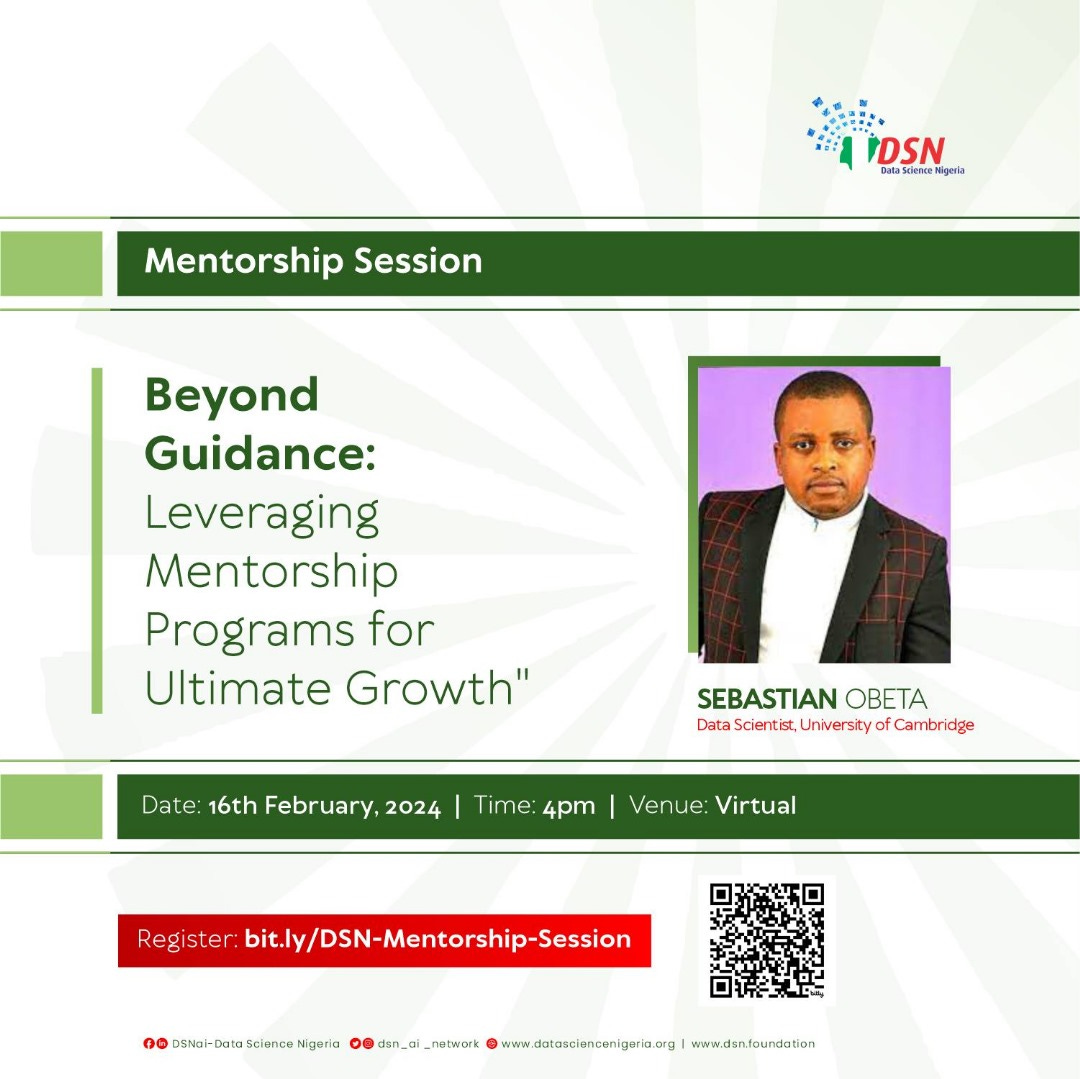 DSN
Data Science Nigeria

Mentorship Session

Beyond Guidance: Leveraging Mentorship Programs for Ultimate Growth"

SEBASTIAN OBETA
Data Scientist, University of Cambridge

Date: 16th February, 2024 | Time: 4pm | Venue: Virtual

Register: bit.ly/DSN-Mentorship-Session

bitly

DSNai-Data Science Nigeria dsn_ai _network www.datasciencenigeria.org | www.dsn.foundation